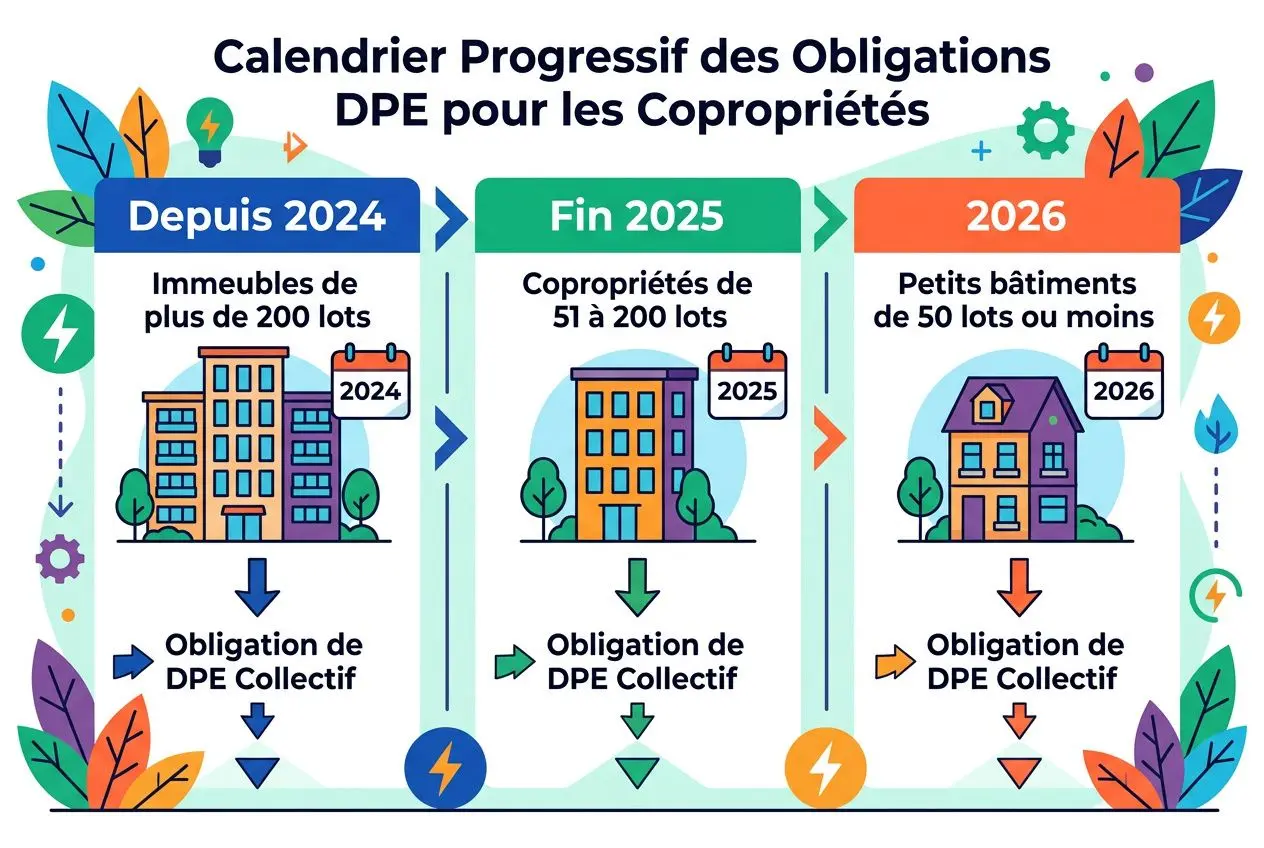 Calendrier Progressif des Obligations DPE pour les Copropriétés

Depuis 2024

Immeubles de plus de 200 lots

2024

Obligation de DPE Collectif

Fin 2025

Copropriétés de 51 à 200 lots

2025

Obligation de DPE Collectif

2026

Petits bâtiments de 50 lots ou moins

2026

Obligation de DPE Collectif